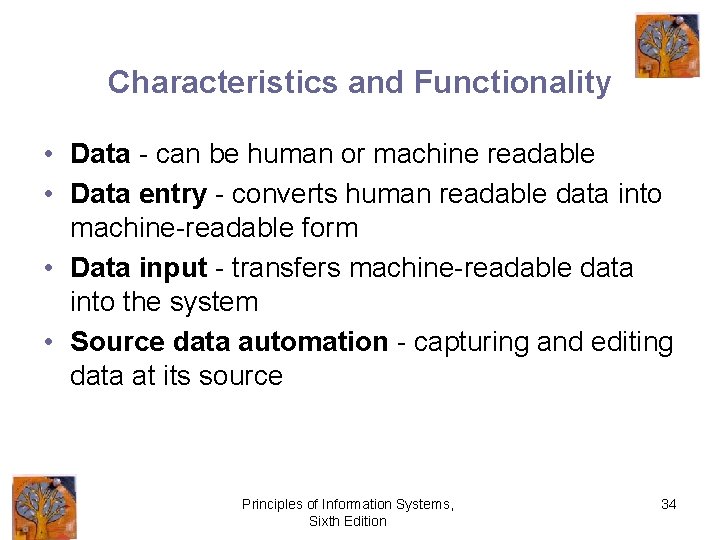 Characteristics and Functionality

• Data - can be human or machine readable
• Data entry - converts human readable data into machine-readable form
• Data input - transfers machine-readable data into the system
• Source data automation - capturing and editing data at its source

Principles of Information Systems, Sixth Edition

34